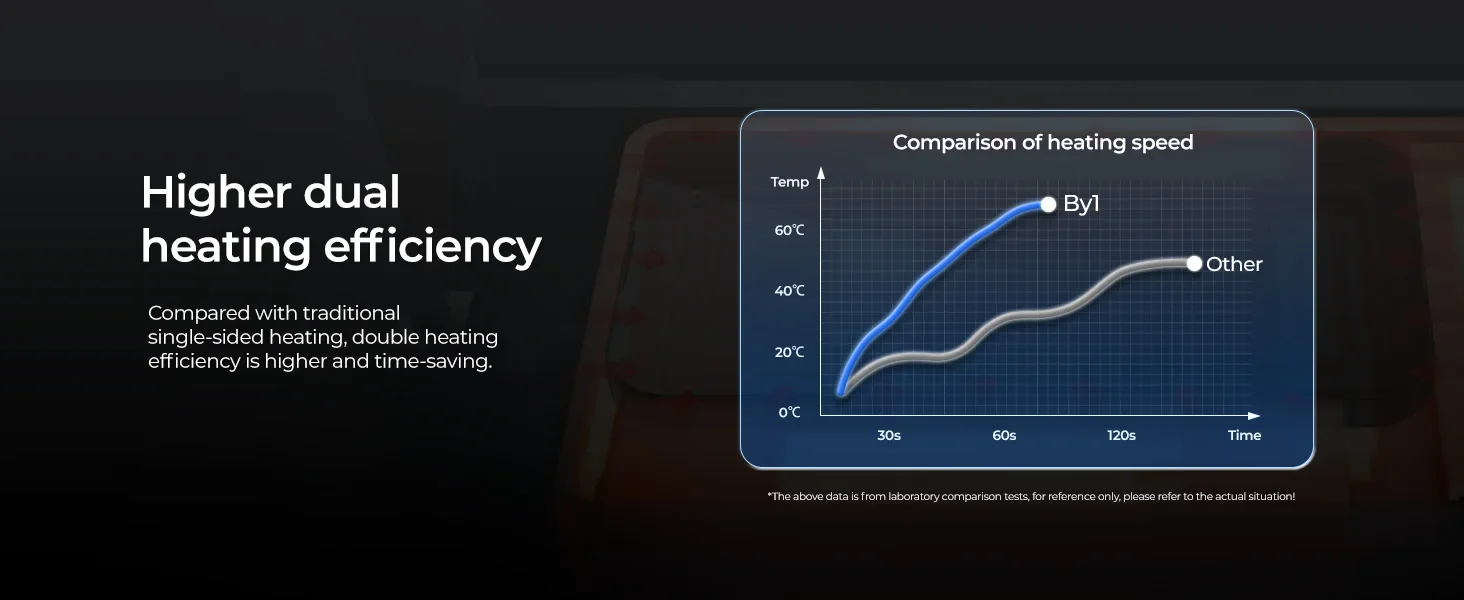 Higher dual heating efficiency

Compared with traditional single-sided heating, double heating efficiency is higher and time-saving.

Comparison of heating speed

Temp

60℃

40℃

20℃

0℃

30s

60s

120s

Time

By1

Other

*The above data is from laboratory comparison tests, for reference only, please refer to the actual situation!